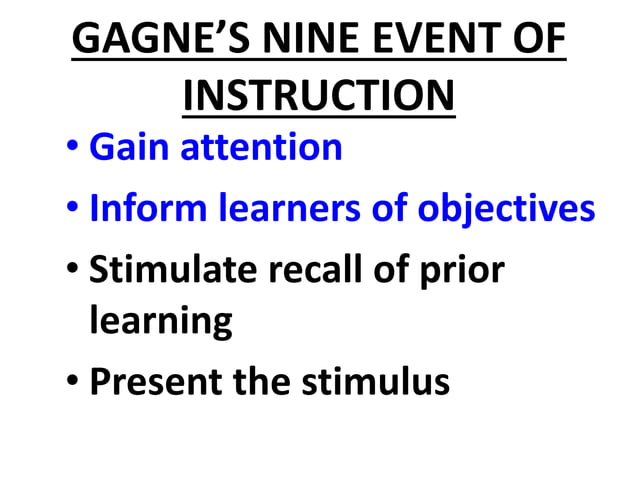 GAGNE’S NINE EVENT OF INSTRUCTION

• Gain attention
• Inform learners of objectives
• Stimulate recall of prior learning
• Present the stimulus